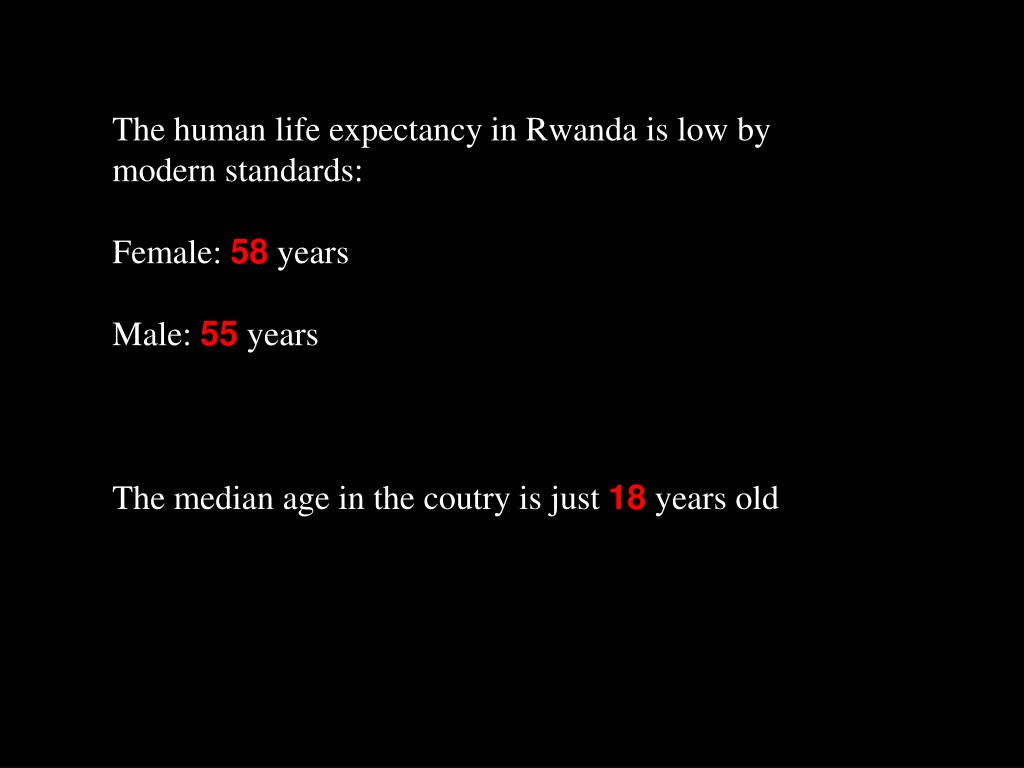 The human life expectancy in Rwanda is low by modern standards:

Female: 58 years

Male: 55 years

The median age in the coutry is just 18 years old